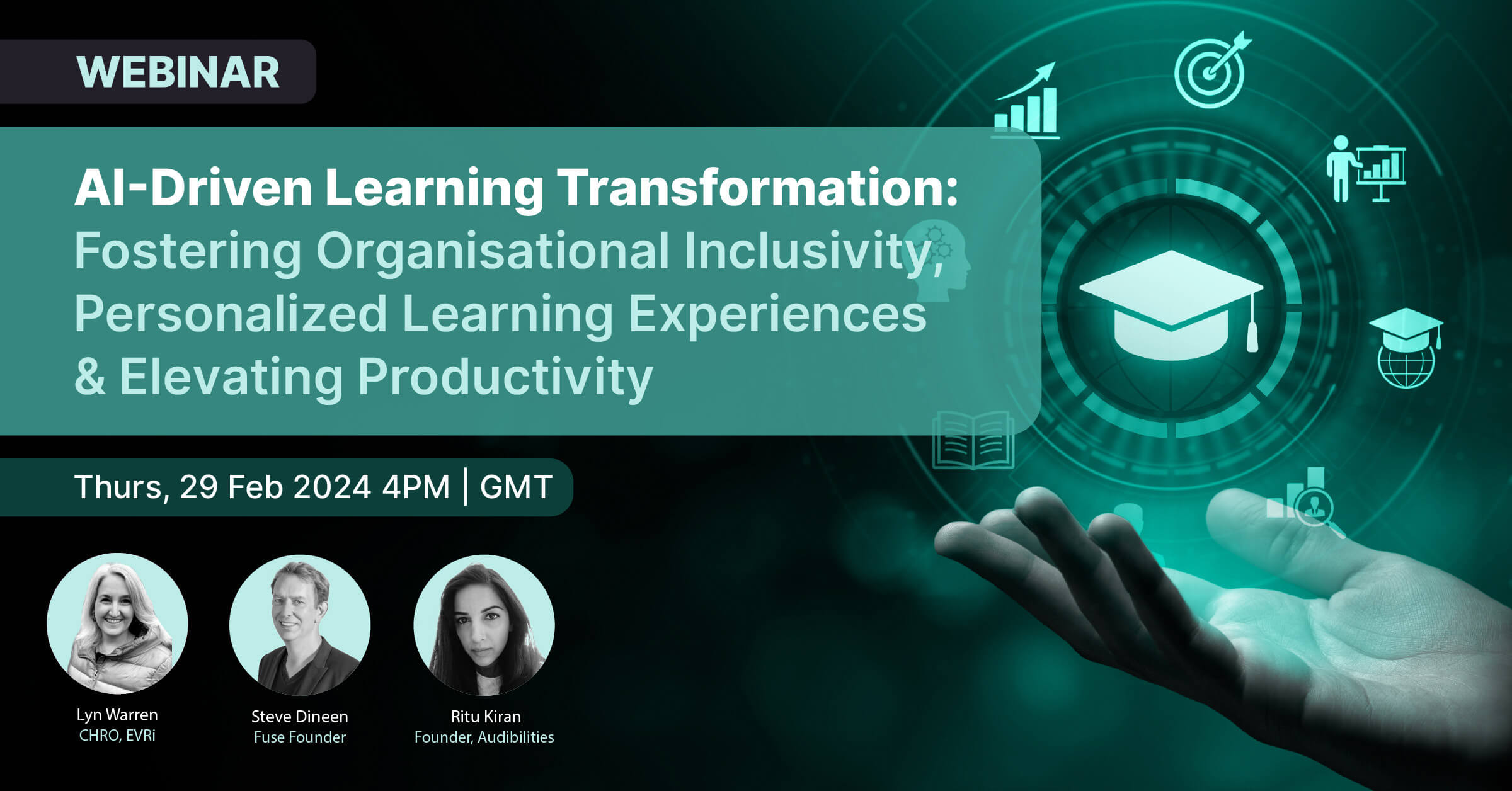 WEBINAR

AI-Driven Learning Transformation: Fostering Organisational Inclusivity, Personalized Learning Experiences & Elevating Productivity

Thurs, 29 Feb 2024 4PM | GMT

Lyn Warren
CHRO, EVRi

Steve Dineen
Fuse Founder

Ritu Kiran
Founder, Audibilities